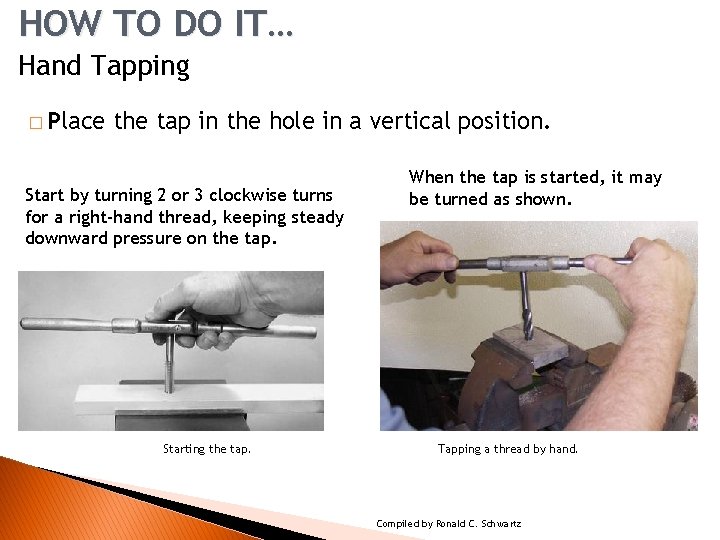 HOW TO DO IT…
Hand Tapping

□ Place the tap in the hole in a vertical position.

Start by turning 2 or 3 clockwise turns for a right-hand thread, keeping steady downward pressure on the tap.

Starting the tap.

When the tap is started, it may be turned as shown.

Tapping a thread by hand.

Compiled by Ronald C. Schwartz